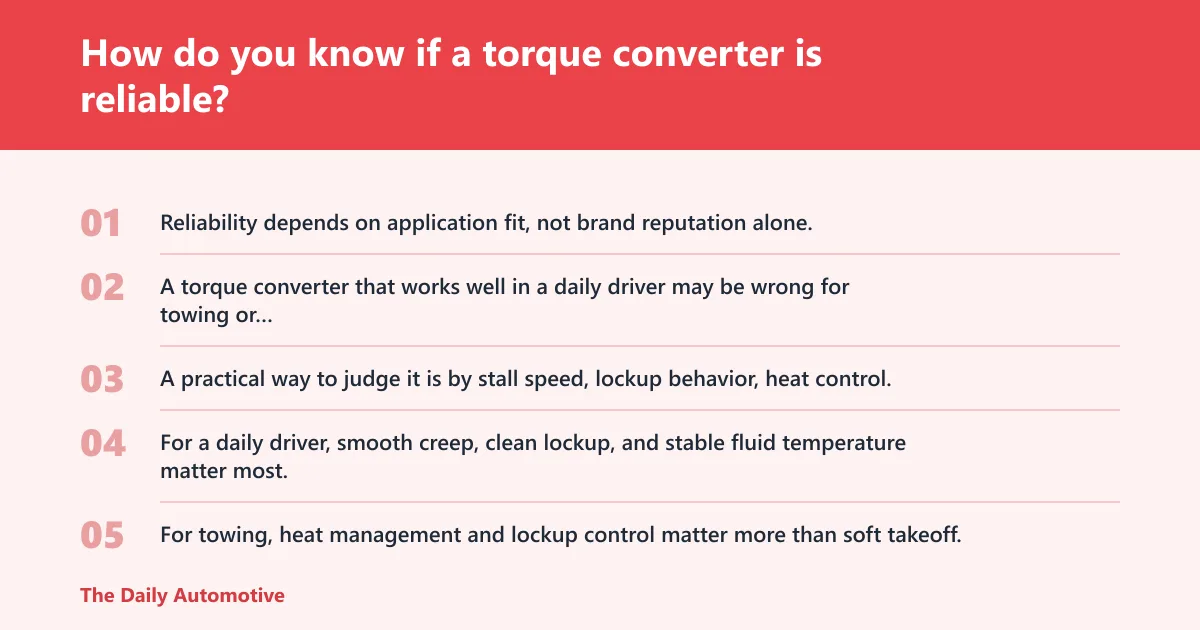 How do you know if a torque converter is reliable?

01 Reliability depends on application fit, not brand reputation alone.

02 A torque converter that works well in a daily driver may be wrong for towing or...

03 A practical way to judge it is by stall speed, lockup behavior, heat control.

04 For a daily driver, smooth creep, clean lockup, and stable fluid temperature matter most.

05 For towing, heat management and lockup control matter more than soft takeoff.

The Daily Automotive